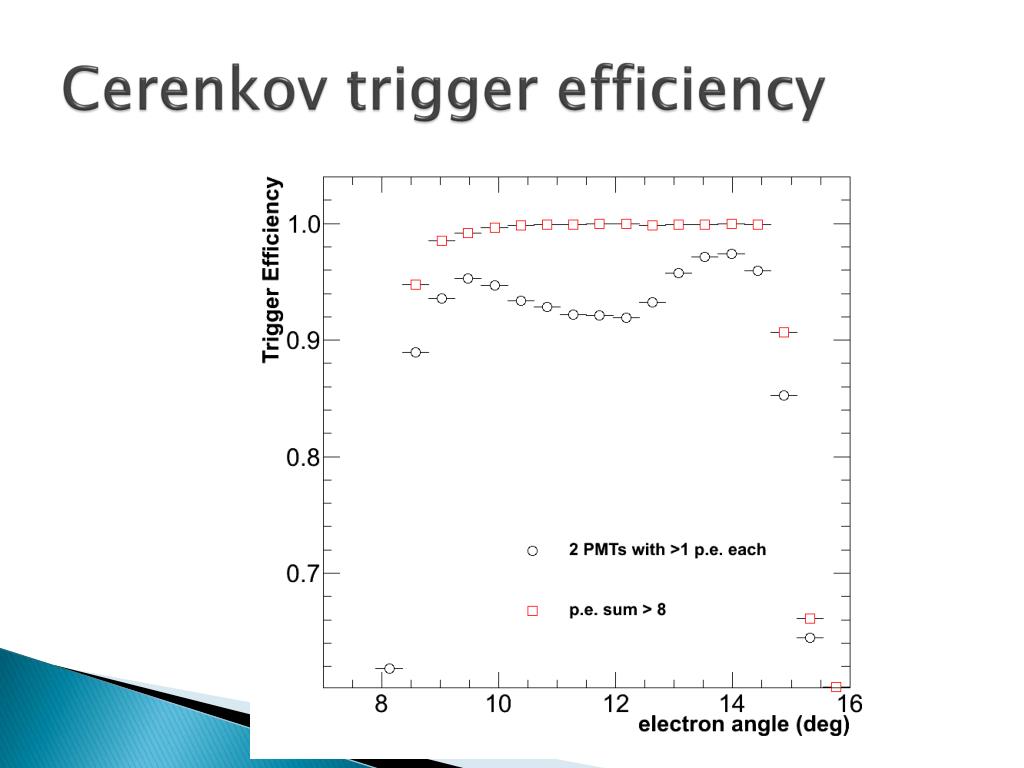 Cerenkov trigger efficiency

Trigger Efficiency

1.0

0.9

0.8

0.7

2 PMTs with >1 p.e. each

p.e. sum > 8

8

10

12

14

16

electron angle (deg)